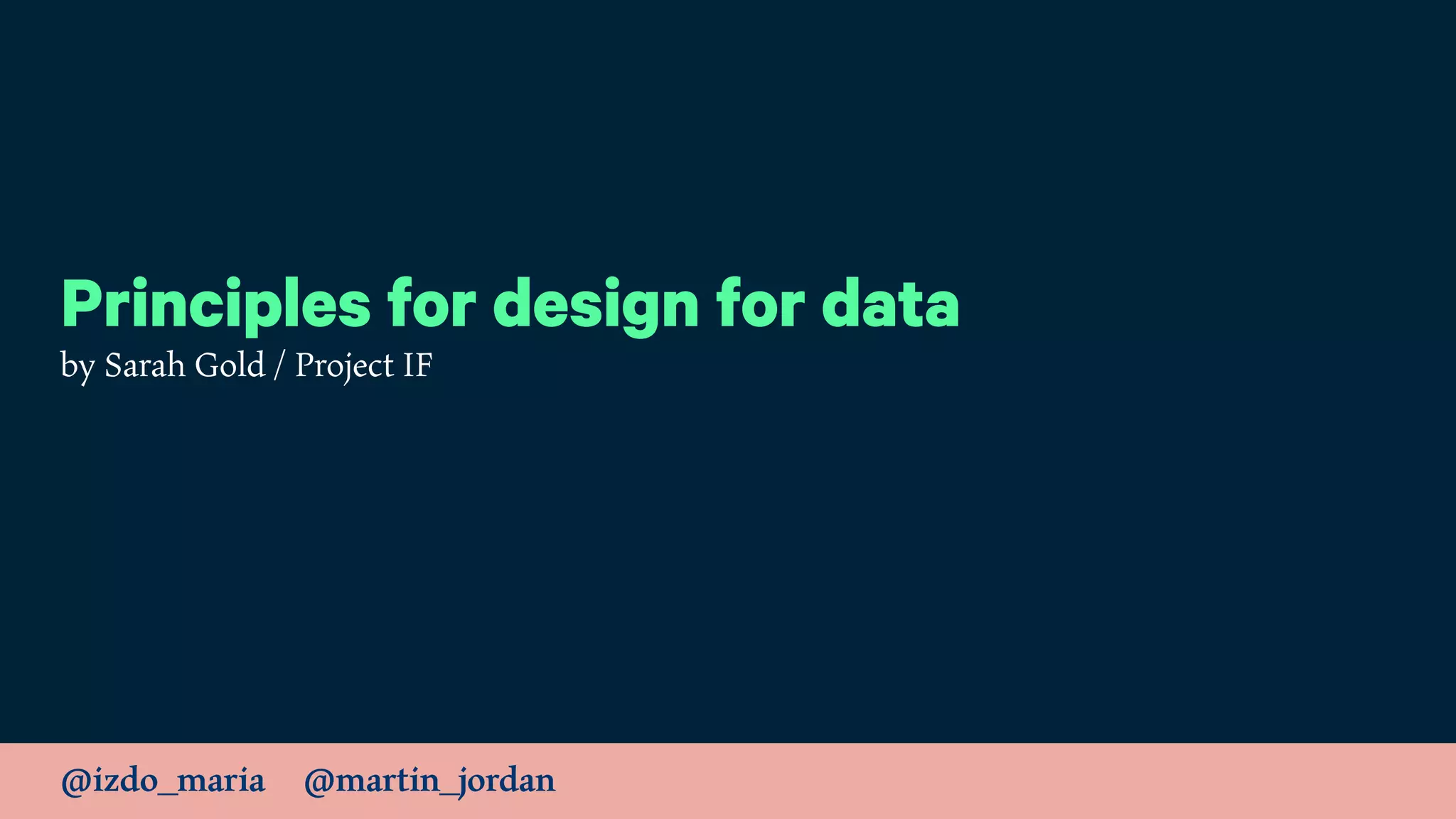 Principles for design for data
by Sarah Gold / Project IF

@izdo_maria @martin_jordan